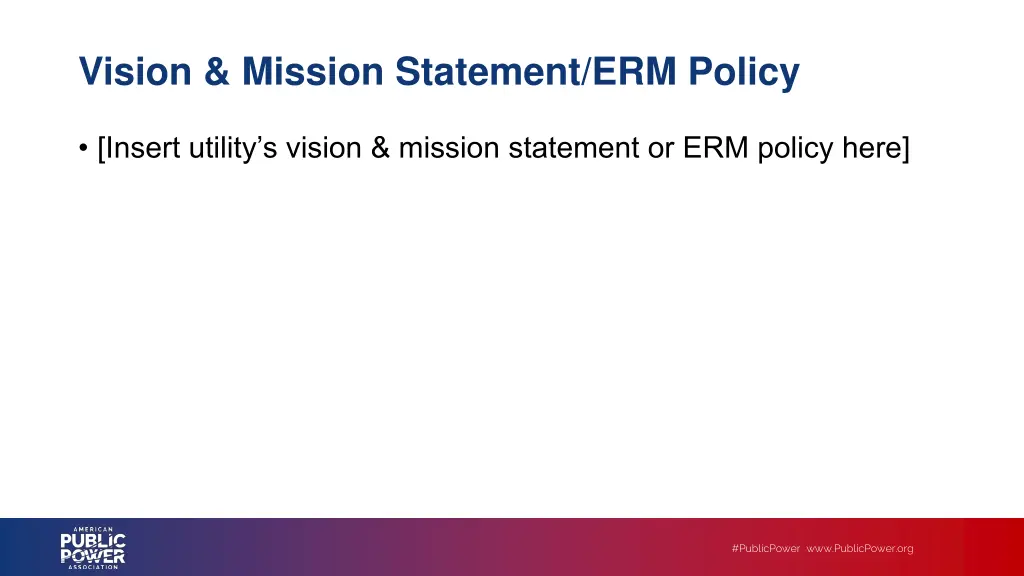 Vision & Mission Statement/ERM Policy

• [Insert utility's vision & mission statement or ERM policy here]

AMERICAN PUBLIC POWER ASSOCIATION

#PublicPower www.PublicPower.org